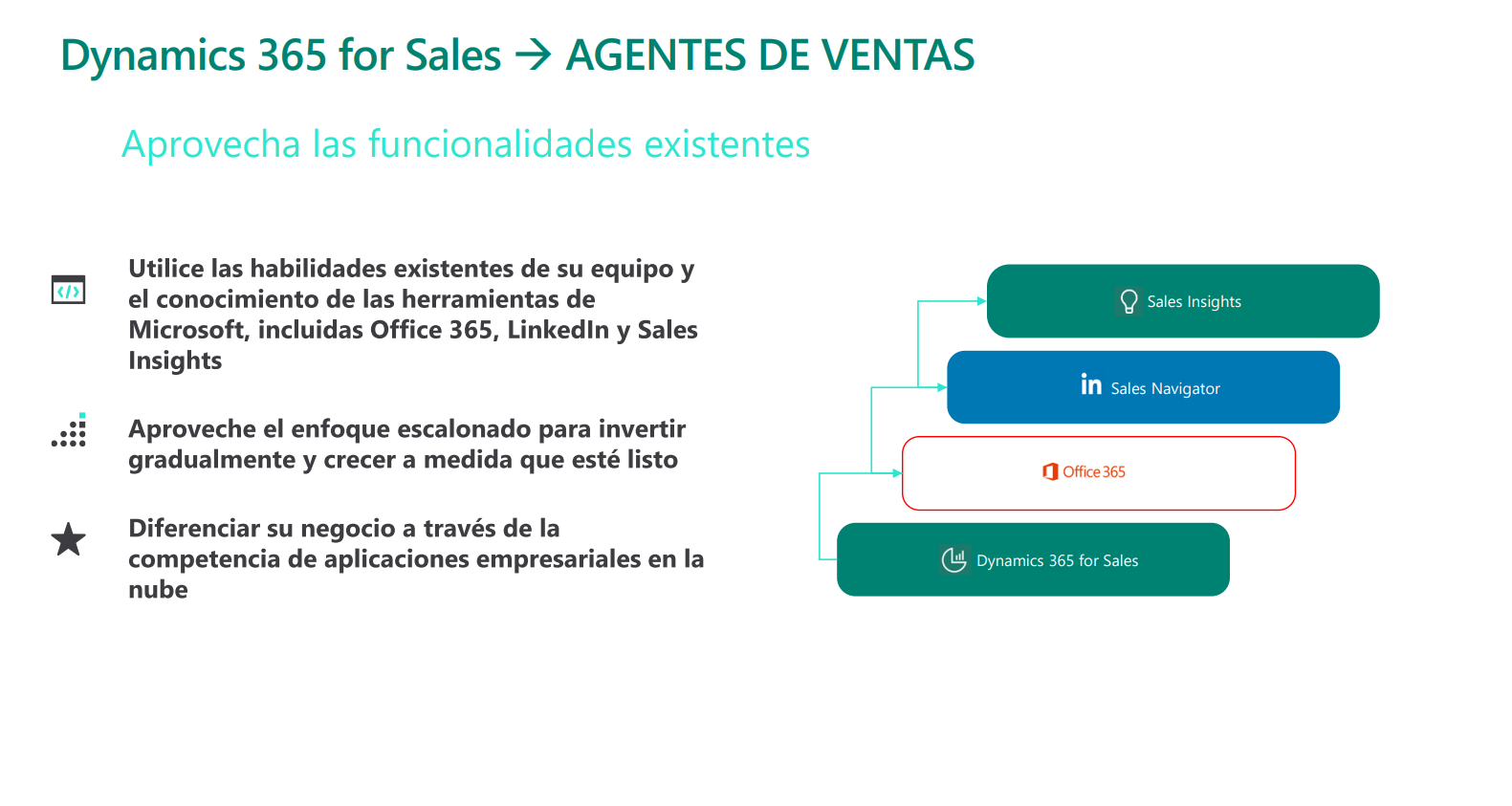 Dynamics 365 for Sales → AGENTES DE VENTAS

Aprovecha las funcionalidades existentes

Utilice las habilidades existentes de su equipo y el conocimiento de las herramientas de Microsoft, incluidas Office 365, LinkedIn y Sales Insights

Aproveche el enfoque escalonado para invertir gradualmente y crecer a medida que esté listo

Diferenciar su negocio a través de la competencia de aplicaciones empresariales en la nube

Sales Insights

in Sales Navigator

Office 365

Dynamics 365 for Sales